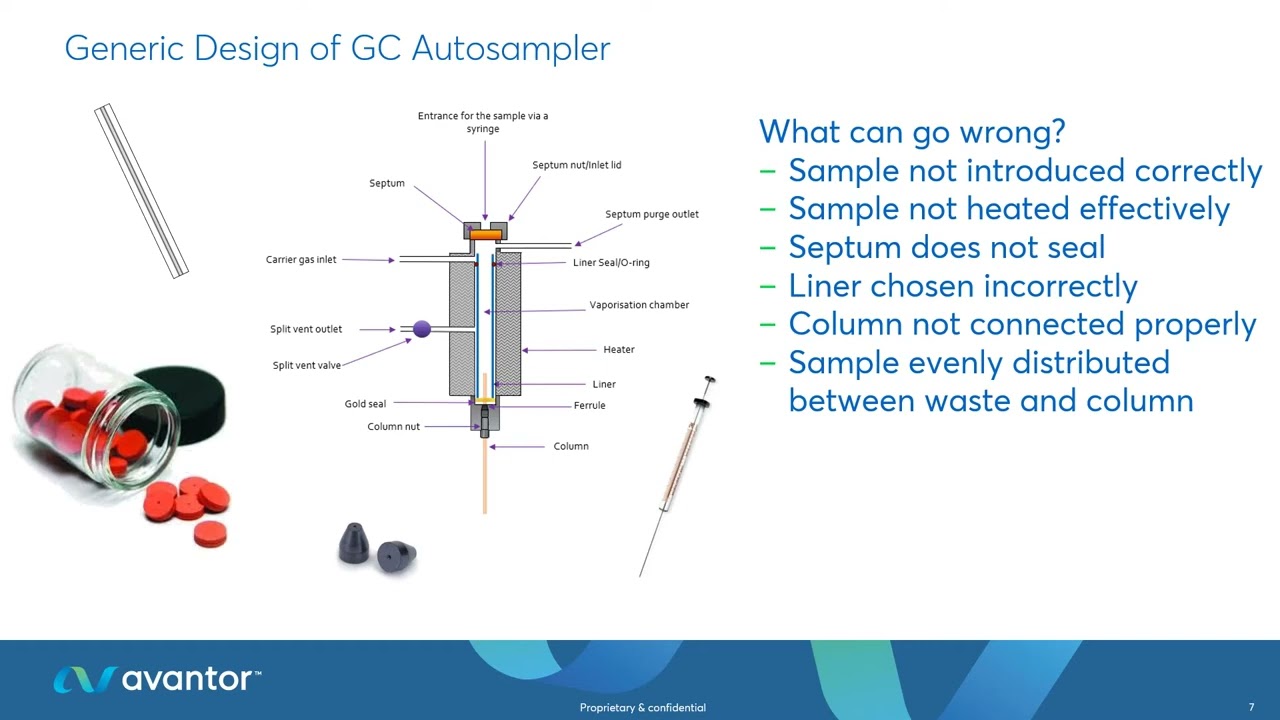 Generic Design of GC Autosampler

Entrance for the sample via a syringe

Septum nut/Inlet lid

Septum

Septum purge outlet

Carrier gas inlet

Liner Seal/O-ring

Vaporisation chamber

Split vent outlet

Split vent valve

Heater

Liner

Gold seal

Ferrule

Column nut

Column

What can go wrong?
– Sample not introduced correctly
– Sample not heated effectively
– Septum does not seal
– Liner chosen incorrectly
– Column not connected properly
– Sample evenly distributed between waste and column

avantor™

Proprietary & confidential

7